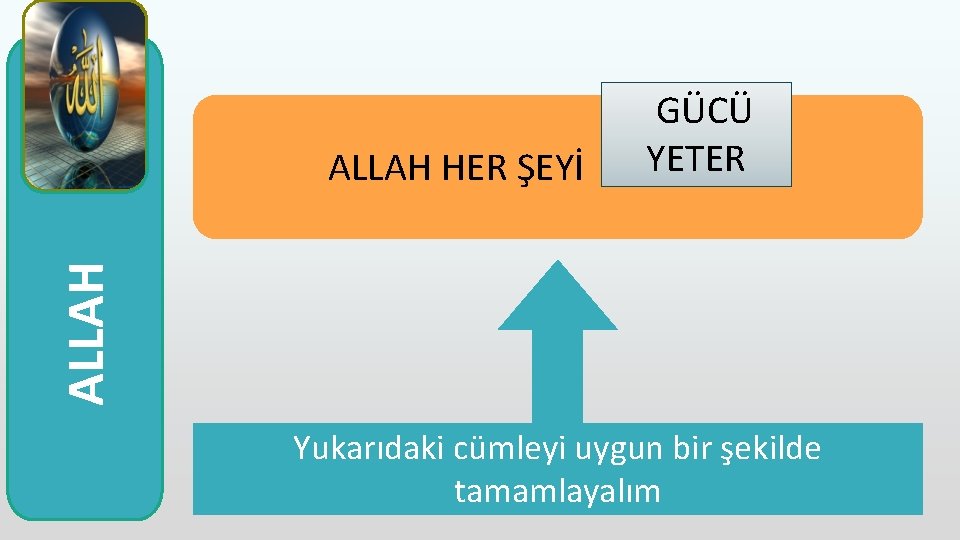 ALLAH

ALLAH HER ŞEYİ GÜCÜ YETER

Yukarıdaki cümleyi uygun bir şekilde tamamlayalım